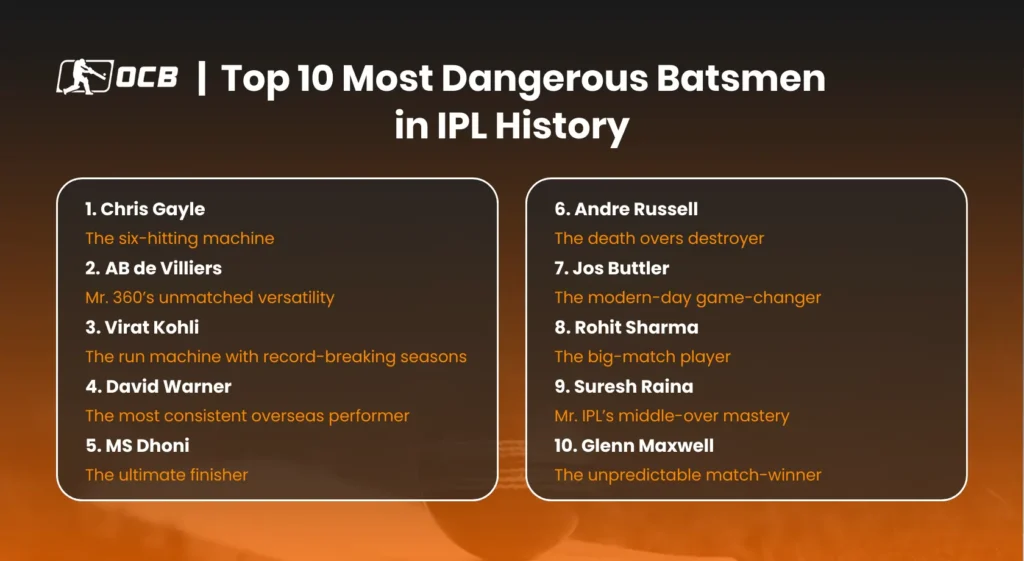 OCB | Top 10 Most Dangerous Batsmen in IPL History

1. Chris Gayle
The six-hitting machine
2. AB de Villiers
Mr. 360's unmatched versatility
3. Virat Kohli
The run machine with record-breaking seasons
4. David Warner
The most consistent overseas performer
5. MS Dhoni
The ultimate finisher

6. Andre Russell
The death overs destroyer
7. Jos Buttler
The modern-day game-changer
8. Rohit Sharma
The big-match player
9. Suresh Raina
Mr. IPL's middle-over mastery
10. Glenn Maxwell
The unpredictable match-winner